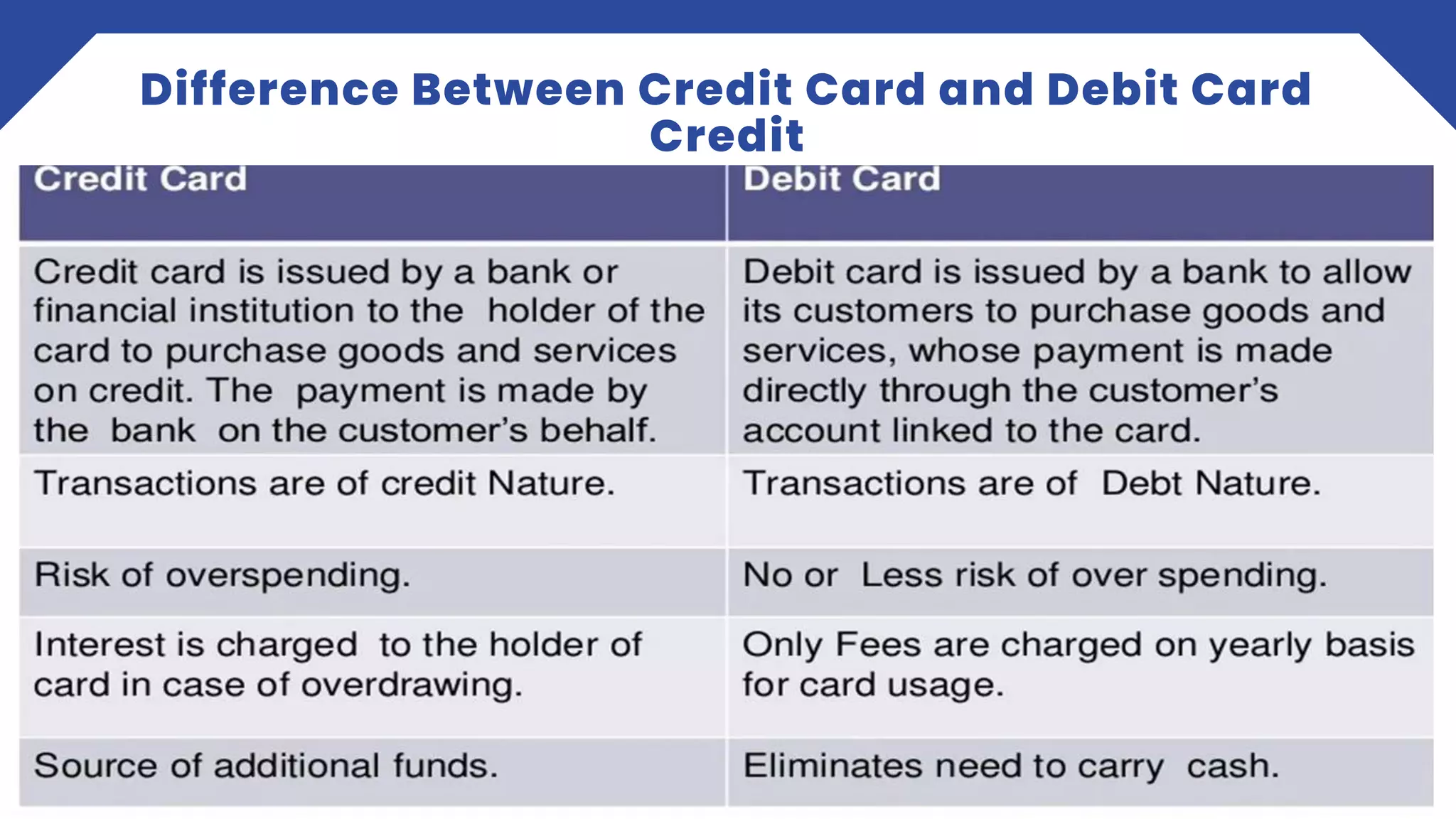 Difference Between Credit Card and Debit Card Credit

| Credit Card | Debit Card |
|---|---|
| Credit card is issued by a bank or financial institution to the holder of the card to purchase goods and services on credit. The payment is made by the bank on the customer's behalf. | Debit card is issued by a bank to allow its customers to purchase goods and services, whose payment is made directly through the customer's account linked to the card. |
| Transactions are of credit Nature. | Transactions are of Debt Nature. |
| Risk of overspending. | No or Less risk of over spending. |
| Interest is charged to the holder of card in case of overdrawing. | Only Fees are charged on yearly basis for card usage. |
| Source of additional funds. | Eliminates need to carry cash. |